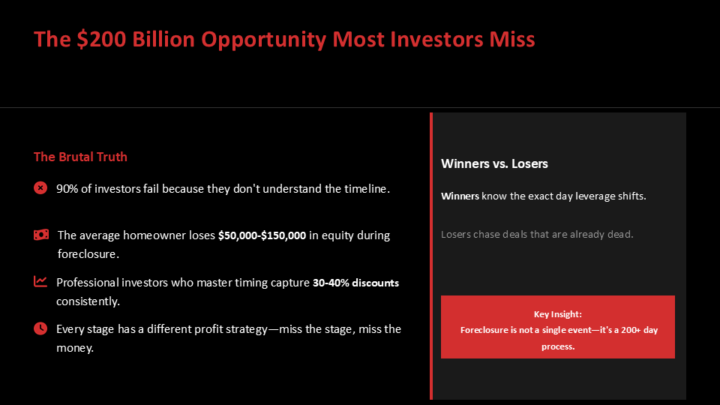 The $200 Billion Opportunity Most Investors Miss

The Brutal Truth

90% of investors fail because they don't understand the timeline.

The average homeowner loses $50,000-$150,000 in equity during foreclosure.

Professional investors who master timing capture 30-40% discounts consistently.

Every stage has a different profit strategy—miss the stage, miss the money.

Winners vs. Losers

Winners know the exact day leverage shifts.

Losers chase deals that are already dead.

Key Insight:
Foreclosure is not a single event—it's a 200+ day process.